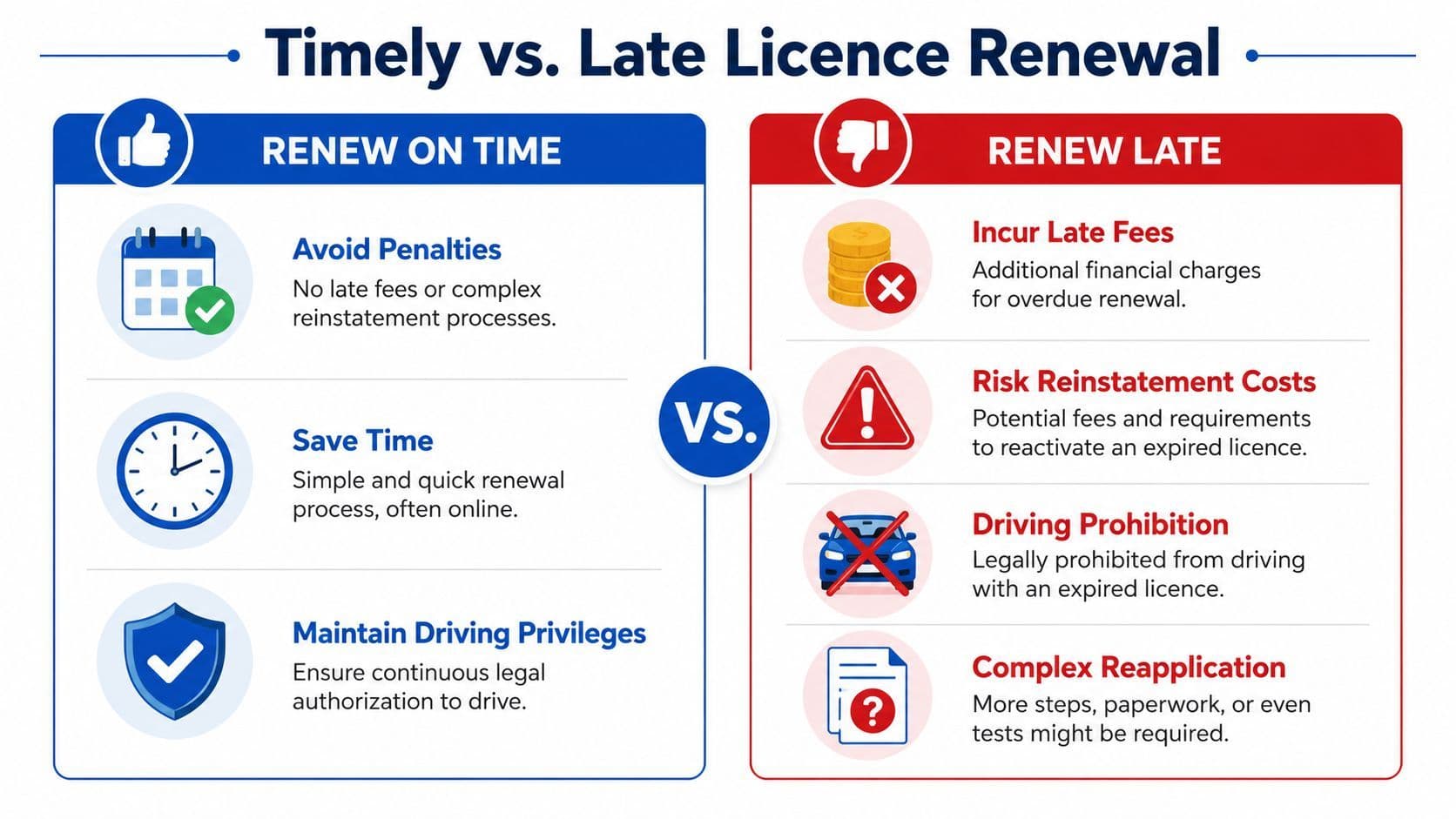 Timely vs. Late Licence Renewal

RENEW ON TIME

Avoid Penalties
No late fees or complex reinstatement processes.

Save Time
Simple and quick renewal process, often online.

Maintain Driving Privileges
Ensure continuous legal authorization to drive.

VS.

RENEW LATE

Incur Late Fees
Additional financial charges for overdue renewal.

Risk Reinstatement Costs
Potential fees and requirements to reactivate an expired licence.

Driving Prohibition
Legally prohibited from driving with an expired licence.

Complex Reapplication
More steps, paperwork, or even tests might be required.